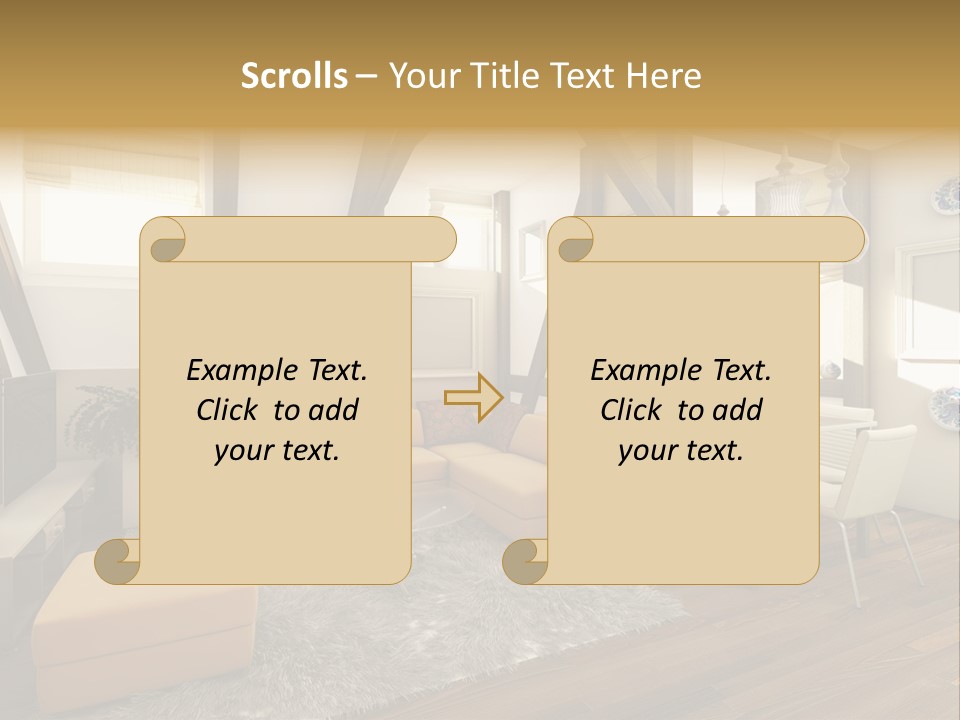 Scrolls – Your Title Text Here

Example Text. Click to add your text.

Example Text. Click to add your text.